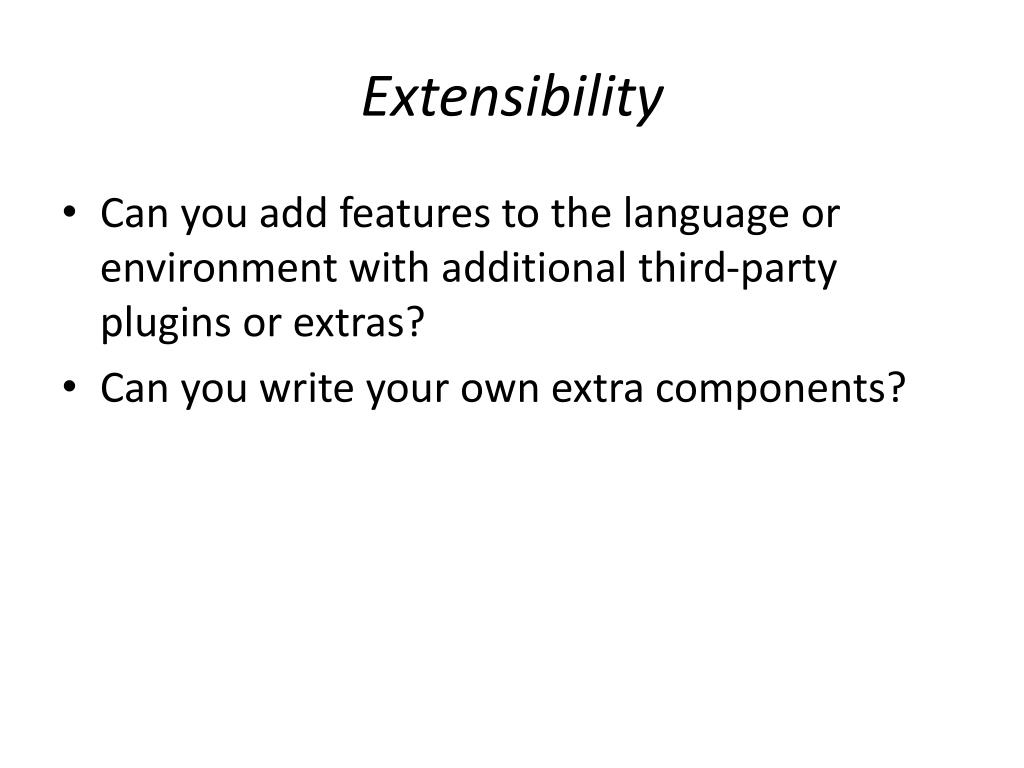 Extensibility

• Can you add features to the language or environment with additional third-party plugins or extras?
• Can you write your own extra components?